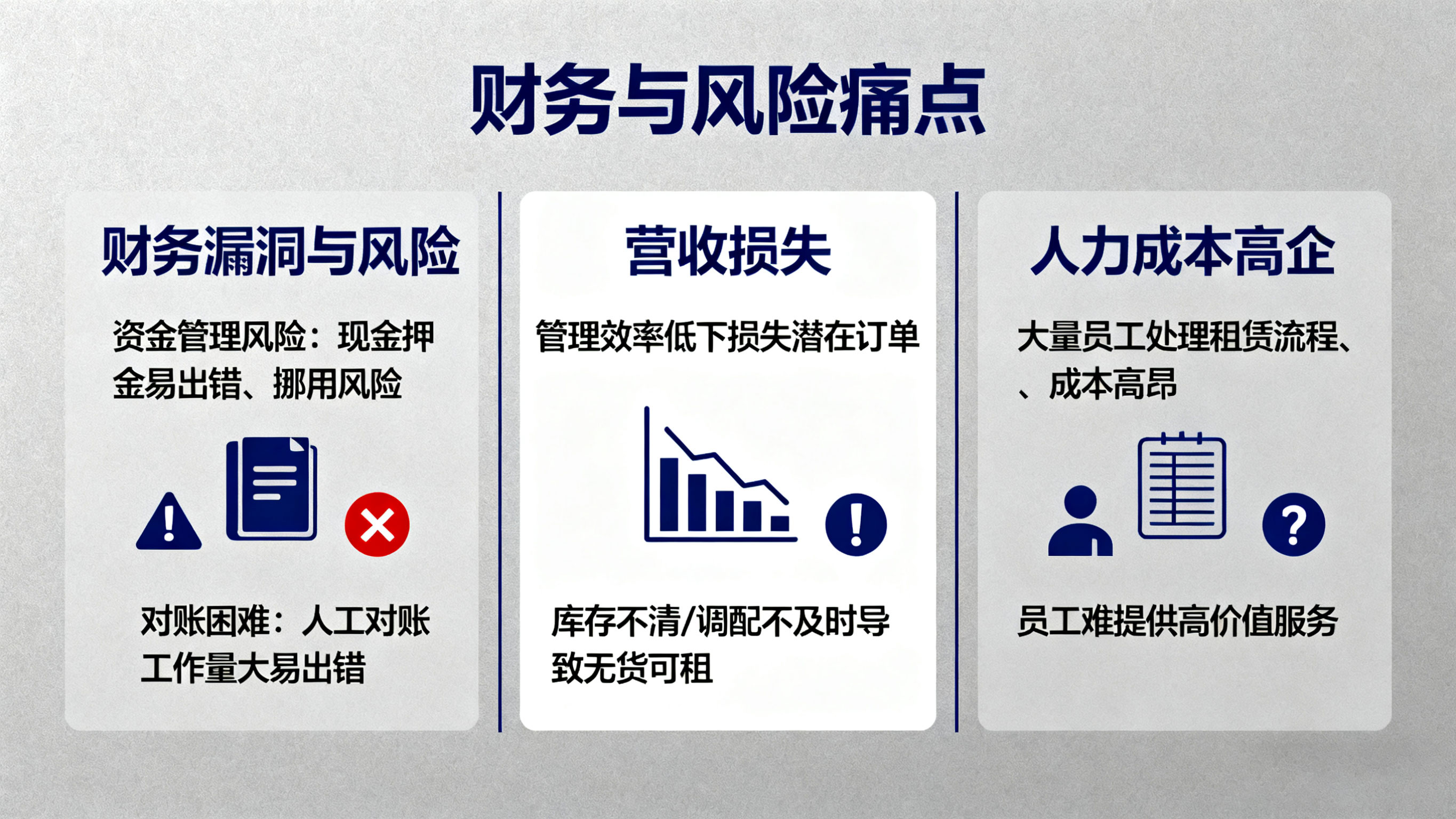 财务与风险痛点

财务漏洞与风险

资金管理风险：现金押金易出错、挪用风险

对账困难：人工对账工作量大易出错

营收损失

管理效率低下损失潜在订单

库存不清/调配不及时导致无货可租

人力成本高企

大量员工处理租赁流程、、成本高昂

员工难提供高价值服务